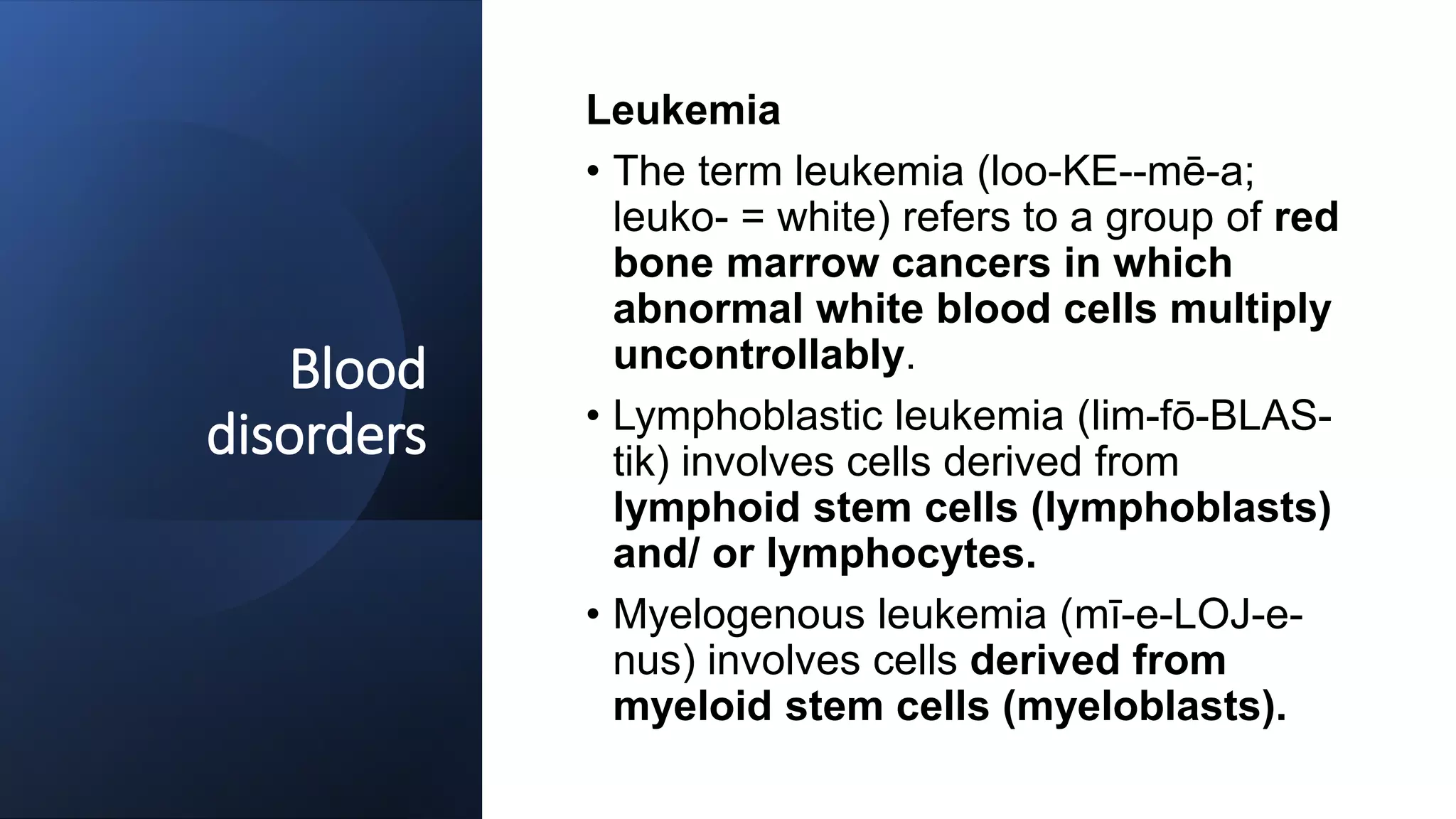 Blood disorders

Leukemia

• The term leukemia (loo-KE--mē-a; leuko- = white) refers to a group of red bone marrow cancers in which abnormal white blood cells multiply uncontrollably.

• Lymphoblastic leukemia (lim-fō-BLAS-tik) involves cells derived from lymphoid stem cells (lymphoblasts) and/ or lymphocytes.

• Myelogenous leukemia (mī-e-LOJ-e-nus) involves cells derived from myeloid stem cells (myeloblasts).